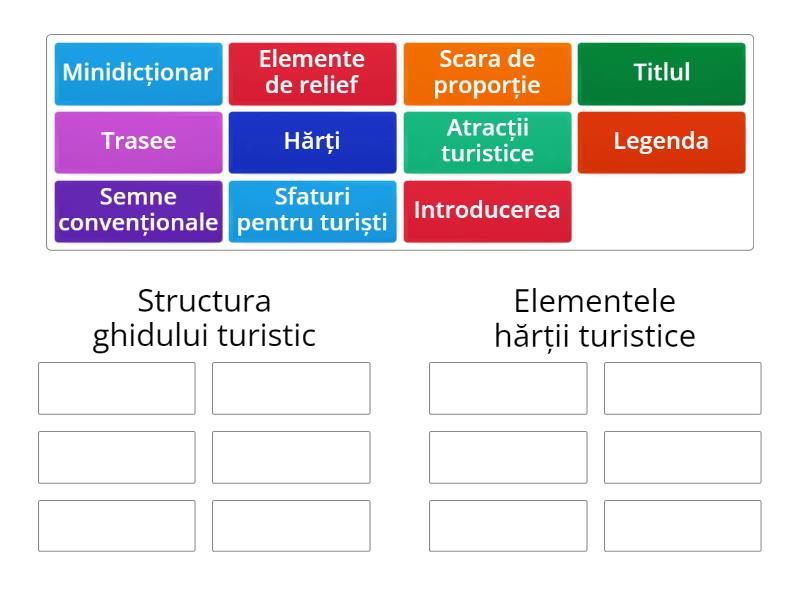 Minidicționar
Elemente de relief
Scara de proporție
Titlul
Trasee
Hărți
Atracții turistice
Legenda
Semne convenționale
Sfaturi pentru turiști
Introducerea

Structura ghidului turistic

Elementele hărții turistice